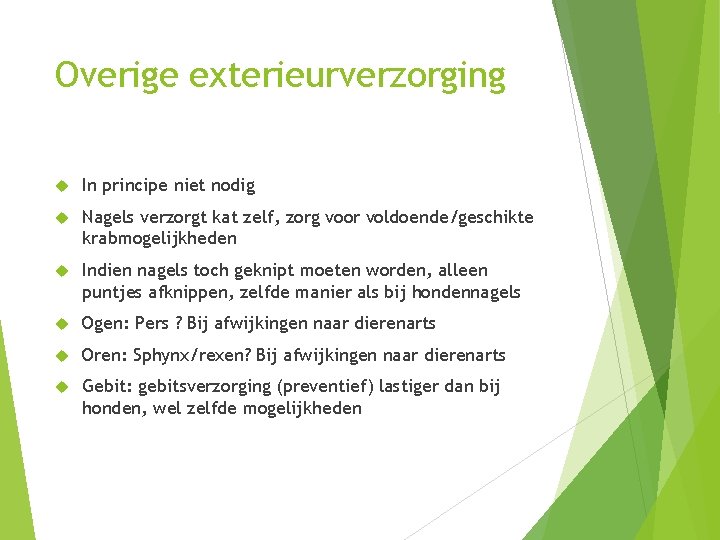 Overige exterieurverzorging

In principe niet nodig

Nagels verzorgt kat zelf, zorg voor voldoende/geschikte krabmogelijkheden

Indien nagels toch geknipt moeten worden, alleen puntjes afknippen, zelfde manier als bij hondennagels

Ogen: Pers ? Bij afwijkingen naar dierenarts

Oren: Sphynx/rexen? Bij afwijkingen naar dierenarts

Gebit: gebitsverzorging (preventief) lastiger dan bij honden, wel zelfde mogelijkheden